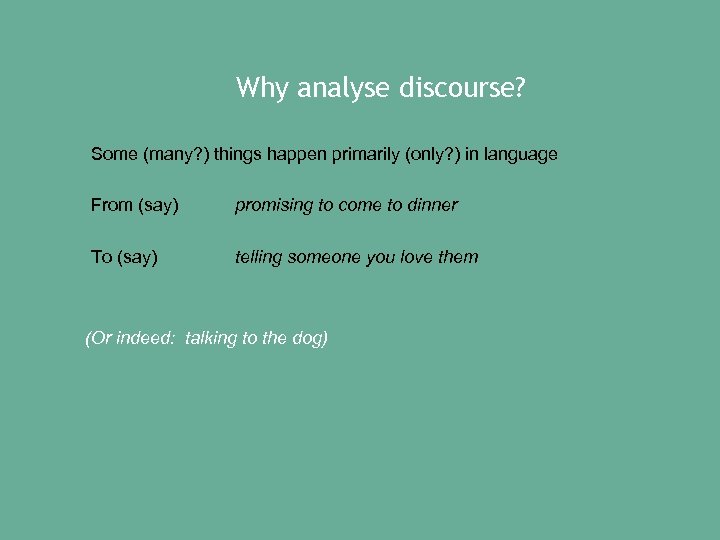 Why analyse discourse?

Some (many?) things happen primarily (only?) in language

From (say) promising to come to dinner

To (say) telling someone you love them

(Or indeed: talking to the dog)